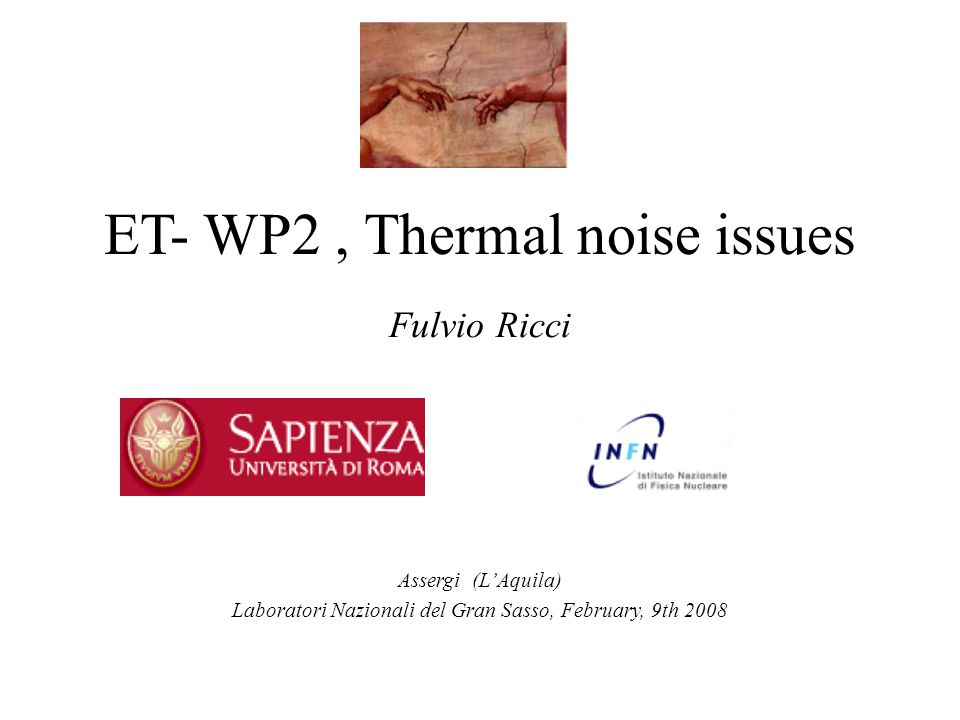 ET- WP2 , Thermal noise issues

Fulvio Ricci

STVDIVM VRBIS

SAPIENZA
UNIVERSITÀ DI ROMA

INFN
Istituto Nazionale di Fisica Nucleare

Assergi (L'Aquila)
Laboratori Nazionali del Gran Sasso, February, 9th 2008